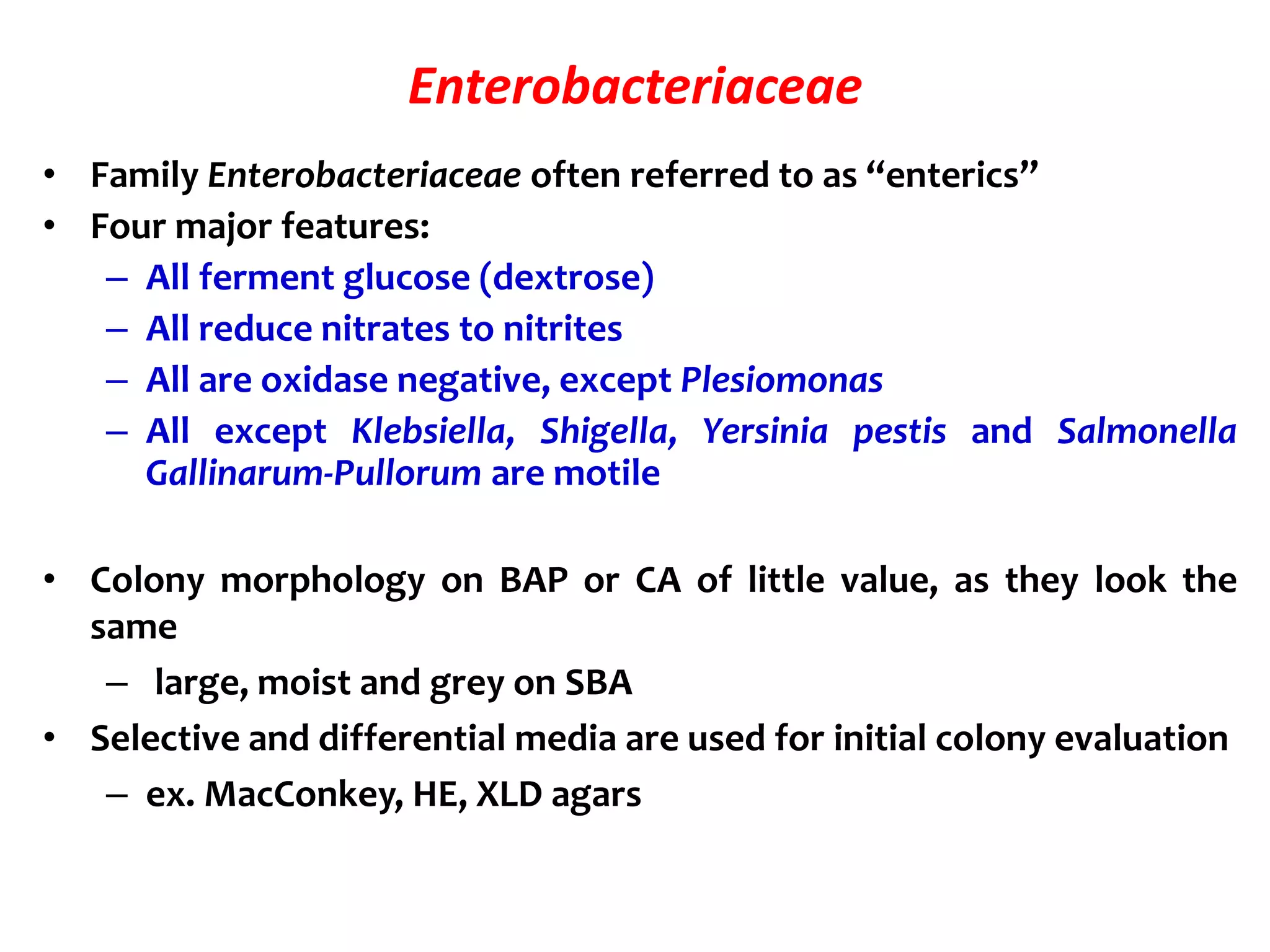 Enterobacteriaceae

• Family Enterobacteriaceae often referred to as “enterics”
• Four major features:
– All ferment glucose (dextrose)
– All reduce nitrates to nitrites
– All are oxidase negative, except Plesiomonas
– All except Klebsiella, Shigella, Yersinia pestis and Salmonella Gallinarum-Pullorum are motile

• Colony morphology on BAP or CA of little value, as they look the same
– large, moist and grey on SBA
• Selective and differential media are used for initial colony evaluation
– ex. MacConkey, HE, XLD agars